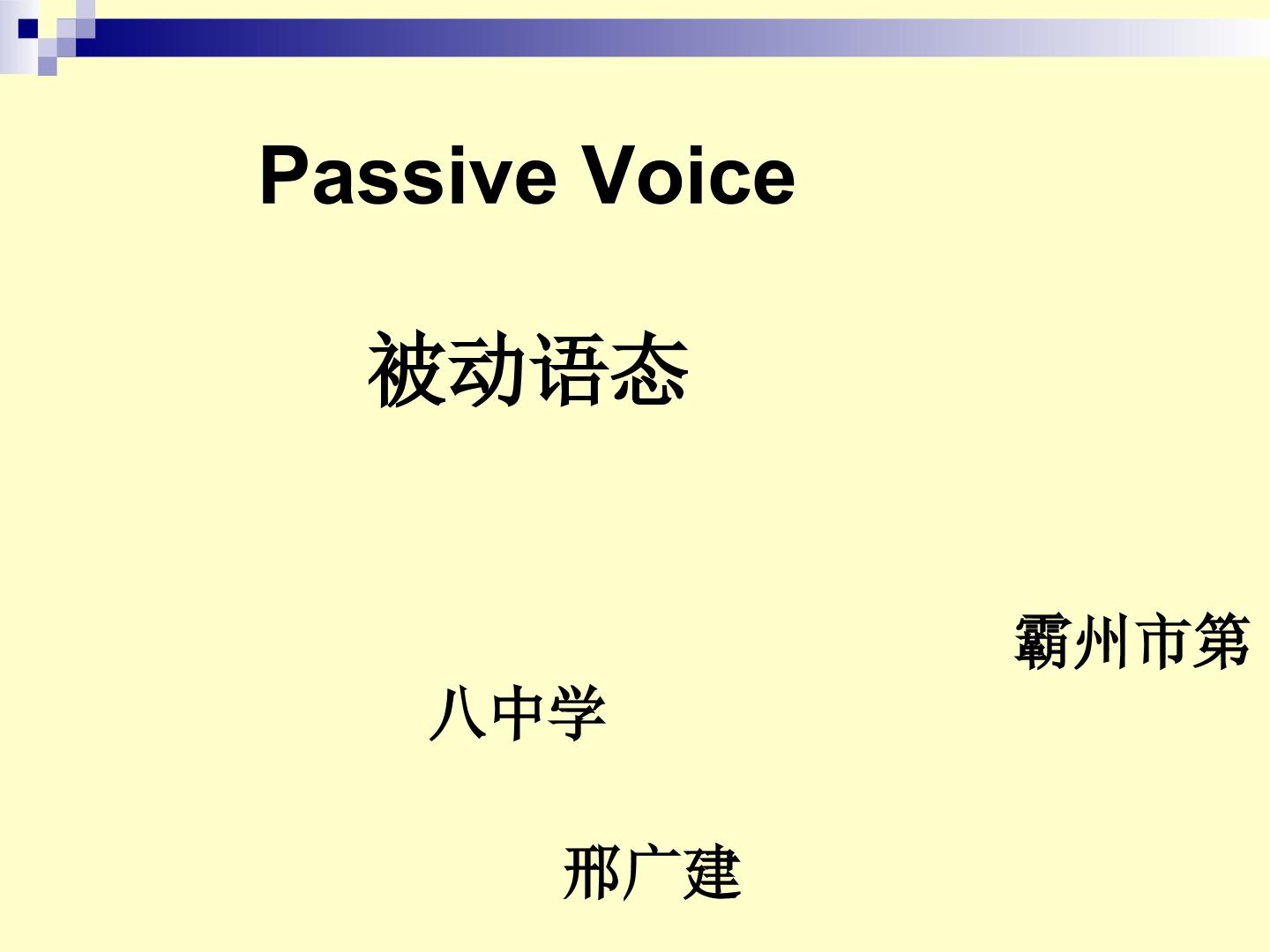 Passive Voice

被动语态

霸州市第八中学

邢广建